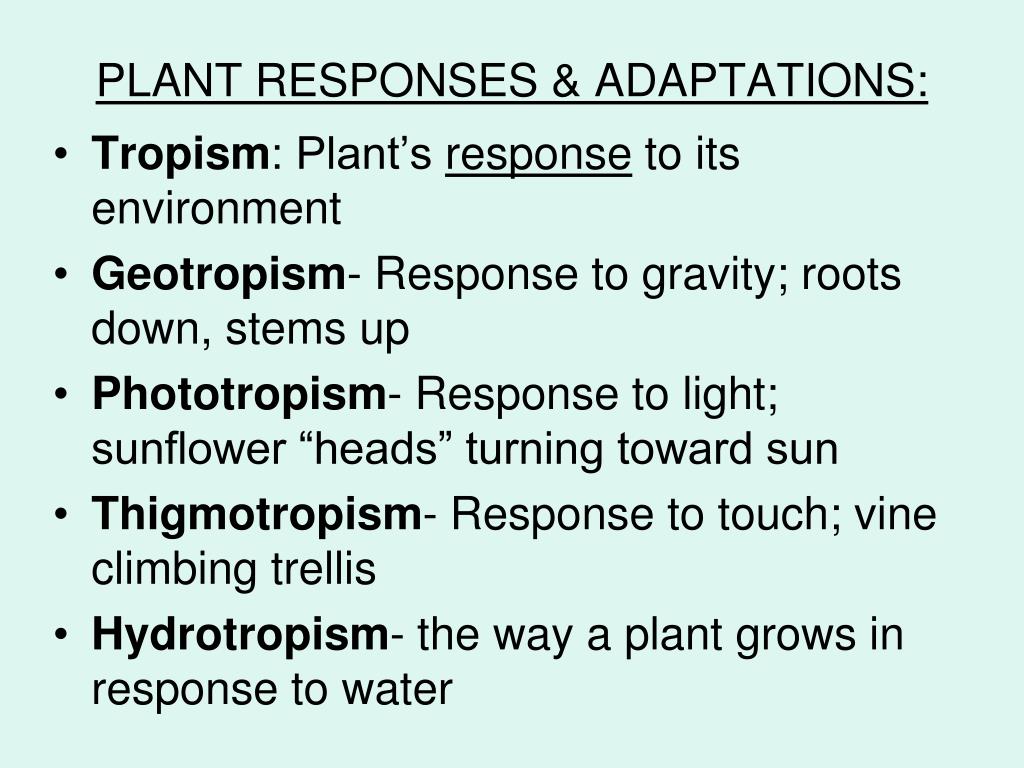 PLANT RESPONSES & ADAPTATIONS:

• Tropism: Plant’s response to its environment
• Geotropism- Response to gravity; roots down, stems up
• Phototropism- Response to light; sunflower “heads” turning toward sun
• Thigmotropism- Response to touch; vine climbing trellis
• Hydrotropism- the way a plant grows in response to water